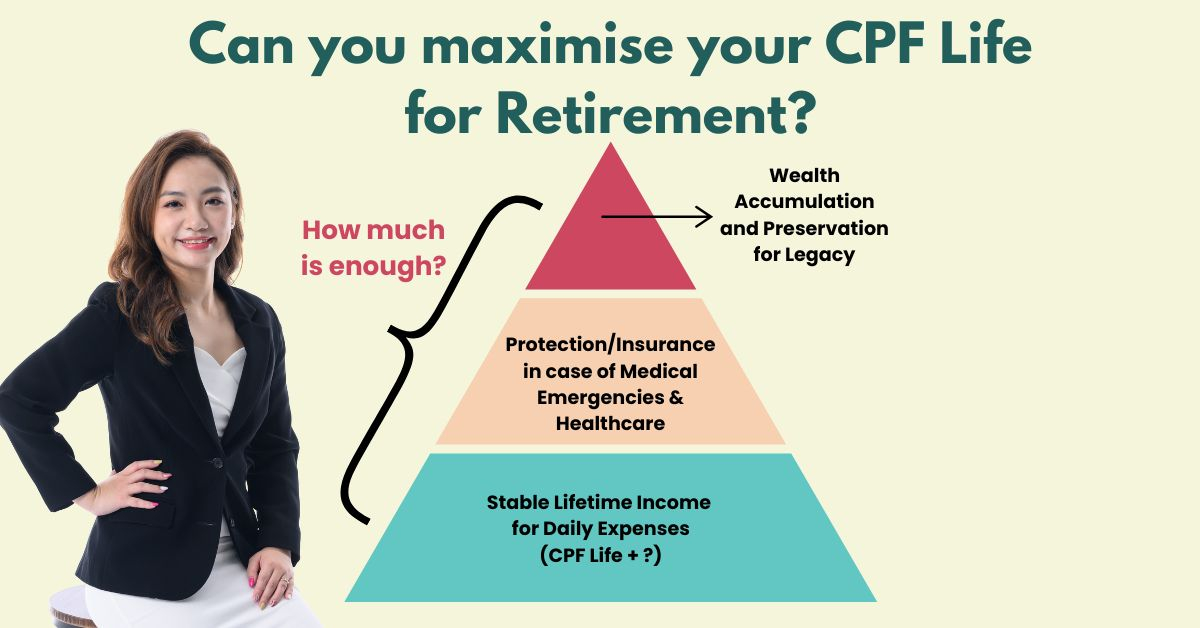 Can you maximise your CPF Life for Retirement?

How much is enough?

Wealth Accumulation and Preservation for Legacy

Protection/Insurance in case of Medical Emergencies & Healthcare

Stable Lifetime Income for Daily Expenses (CPF Life + ?)